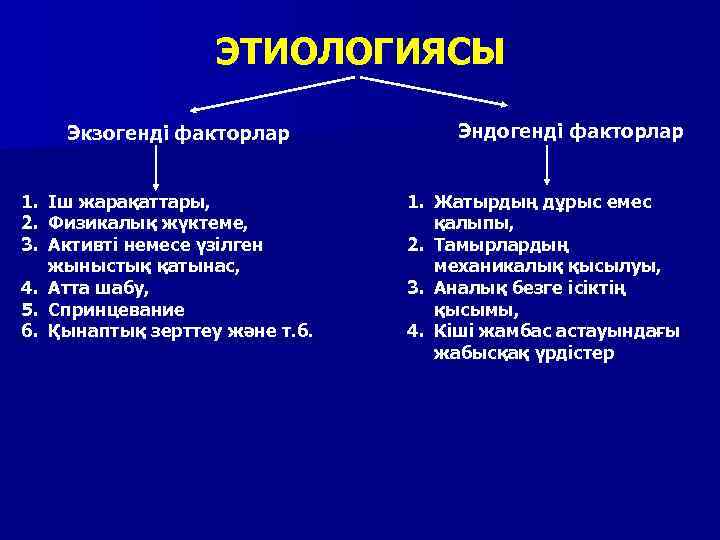 ЭТИОЛОГИЯСЫ

Экзогенді факторлар

1. Іш жарақаттары,
2. Физикалық жүктеме,
3. Активті немесе үзілген жыныстық қатынас,
4. Атта шабу,
5. Спринцевание
6. Қынаптық зерттеу және т.б.

Эндогенді факторлар

1. Жатырдың дұрыс емес қалыпы,
2. Тамырлардың механикалық қысылуы,
3. Аналық безге ісіктің қысымы,
4. Кіші жамбас астауындағы жабысқақ үрдістер